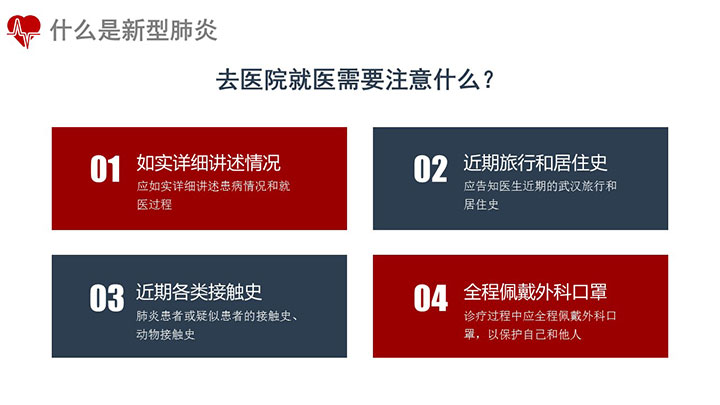 什么是新型肺炎

去医院就医需要注意什么？

01 如实详细讲述情况
应如实详细讲述患病情况和就医过程

02 近期旅行和居住史
应告知医生近期的武汉旅行和居住史

03 近期各类接触史
肺炎患者或疑似患者的接触史、动物接触史

04 全程佩戴外科口罩
诊疗过程中应全程佩戴外科口罩，以保护自己和他人